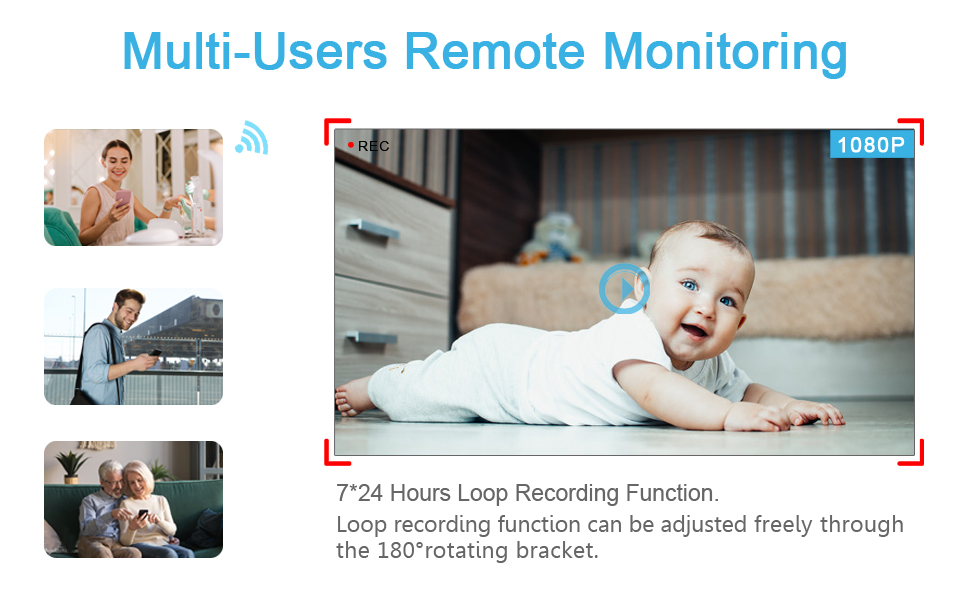 Multi-Users Remote Monitoring

REC

1080P

7*24 Hours Loop Recording Function.

Loop recording function can be adjusted freely through the 180°rotating bracket.